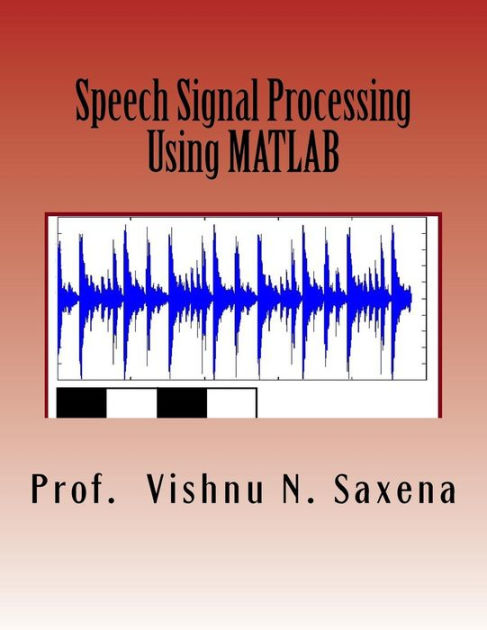 Speech Signal Processing Using MATLAB

Prof. Vishnu N. Saxena